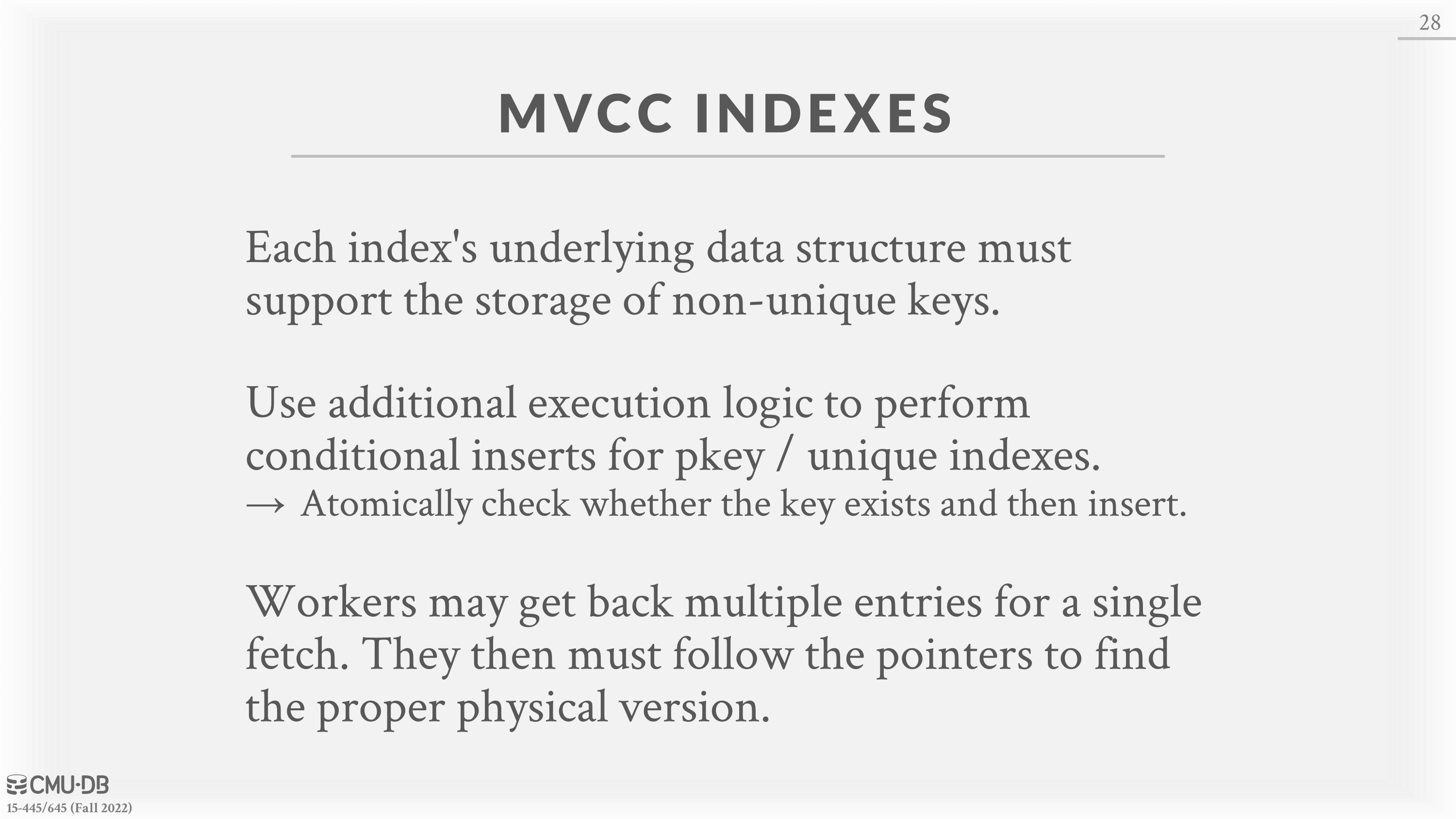 28

MVCC INDEXES

Each index's underlying data structure must support the storage of non-unique keys.

Use additional execution logic to perform conditional inserts for pkey / unique indexes.
→ Atomically check whether the key exists and then insert.

Workers may get back multiple entries for a single fetch. They then must follow the pointers to find the proper physical version.

CMU·DB
15-445/645 (Fall 2022)